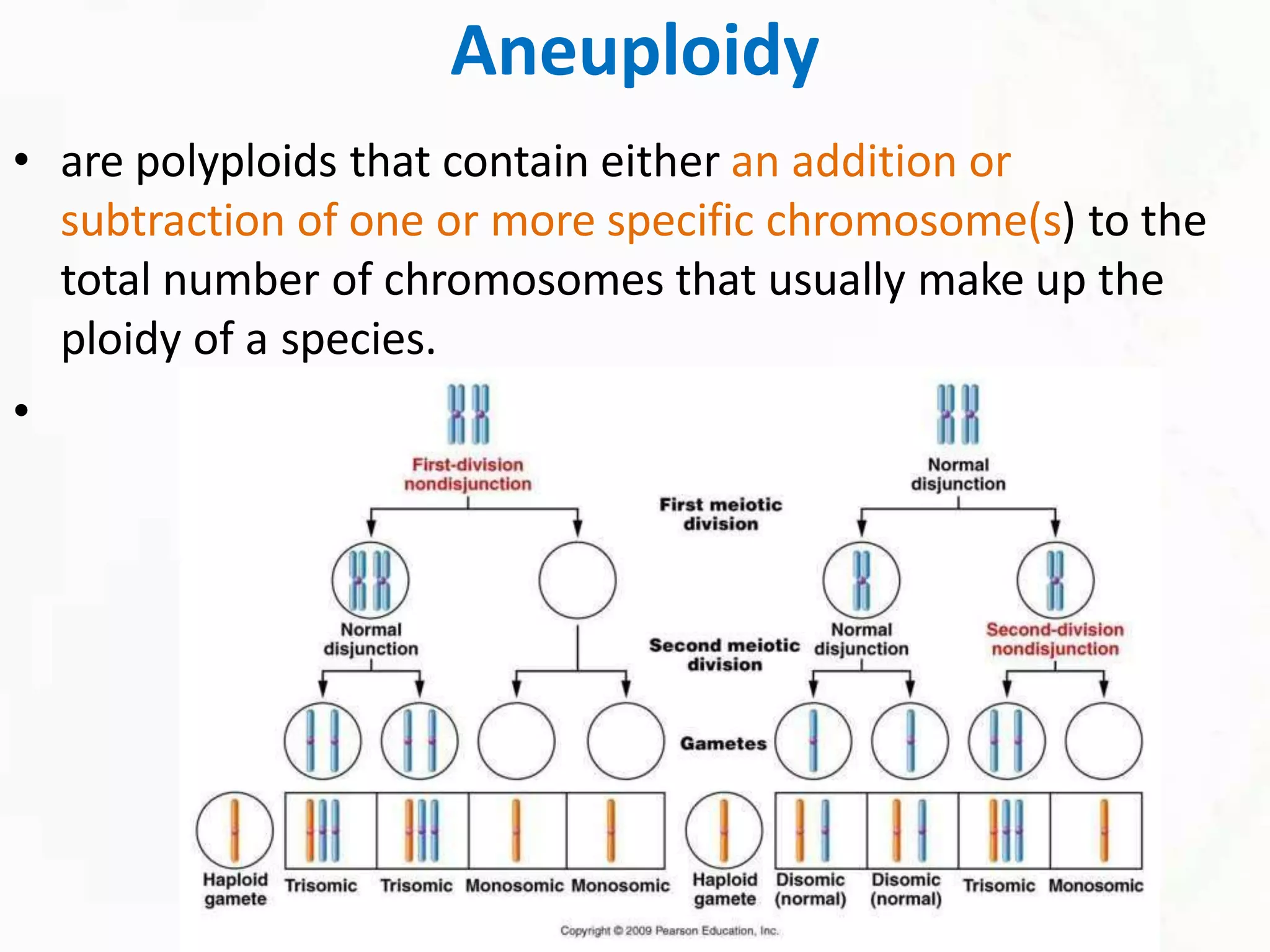 Aneuploidy

• are polyploids that contain either an addition or subtraction of one or more specific chromosome(s) to the total number of chromosomes that usually make up the ploidy of a species.

•

First-division nondisjunction

Normal disjunction

First meiotic division

Normal disjunction

Second meiotic division

Normal disjunction

Second-division nondisjunction

Gametes

Haploid gamete

Trisomic

Trisomic

Monosomic

Monosomic

Haploid gamete

Disomic (normal)

Disomic (normal)

Trisomic

Monosomic

Copyright © 2009 Pearson Education, Inc.